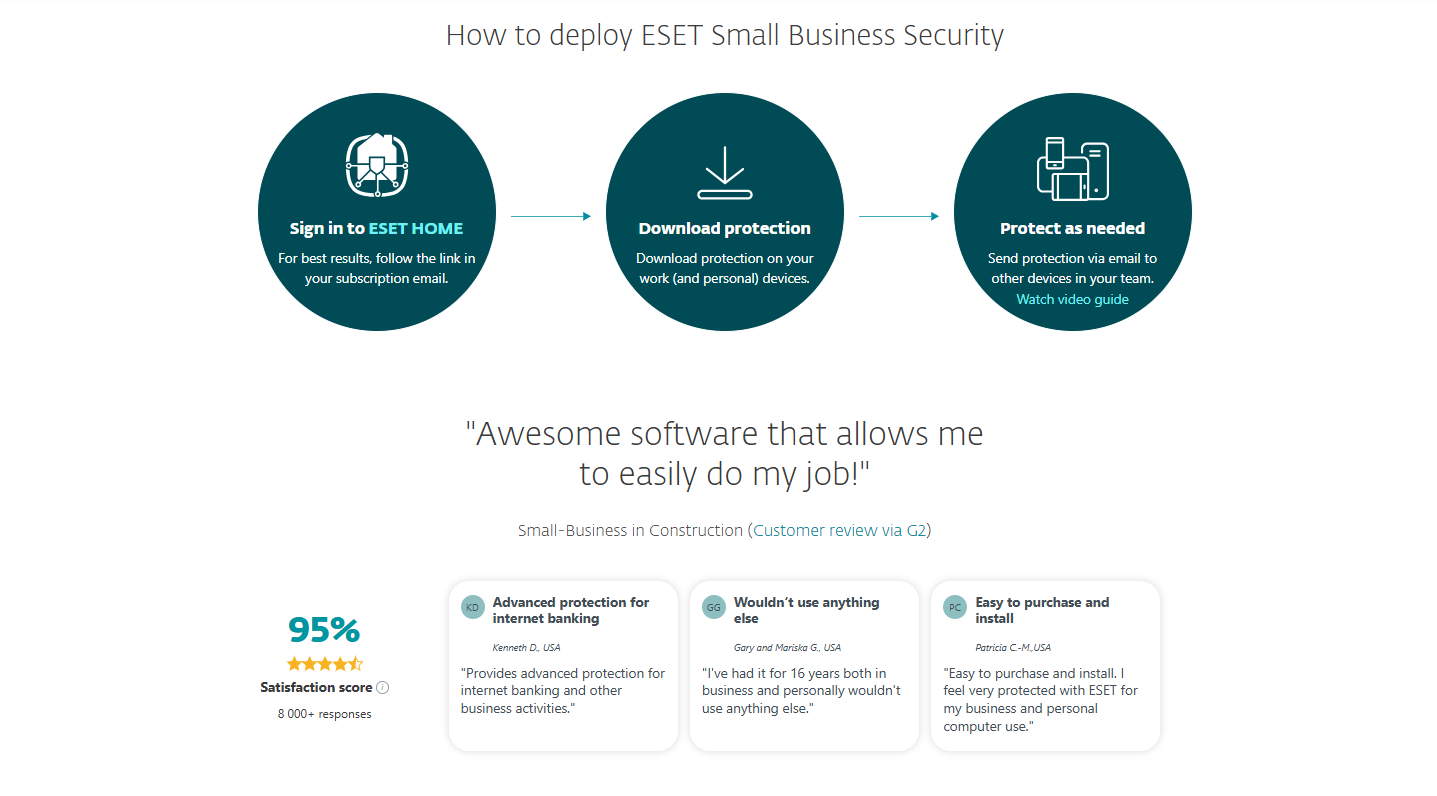 How to deploy ESET Small Business Security

Sign in to ESET HOME
For best results, follow the link in your subscription email.

Download protection
Download protection on your work (and personal) devices.

Protect as needed
Send protection via email to other devices in your team.
Watch video guide

"Awesome software that allows me to easily do my job!"

Small-Business in Construction (Customer review via G2)

95%
Satisfaction score
8 000+ responses

KD
Advanced protection for internet banking
Kenneth D., USA
"Provides advanced protection for internet banking and other business activities."

GG
Wouldn't use anything else
Gary and Mariska G., USA
"I've had it for 16 years both in business and personally wouldn't use anything else."

PC
Easy to purchase and install
Patricia C.-M.,USA
"Easy to purchase and install. I feel very protected with ESET for my business and personal computer use."